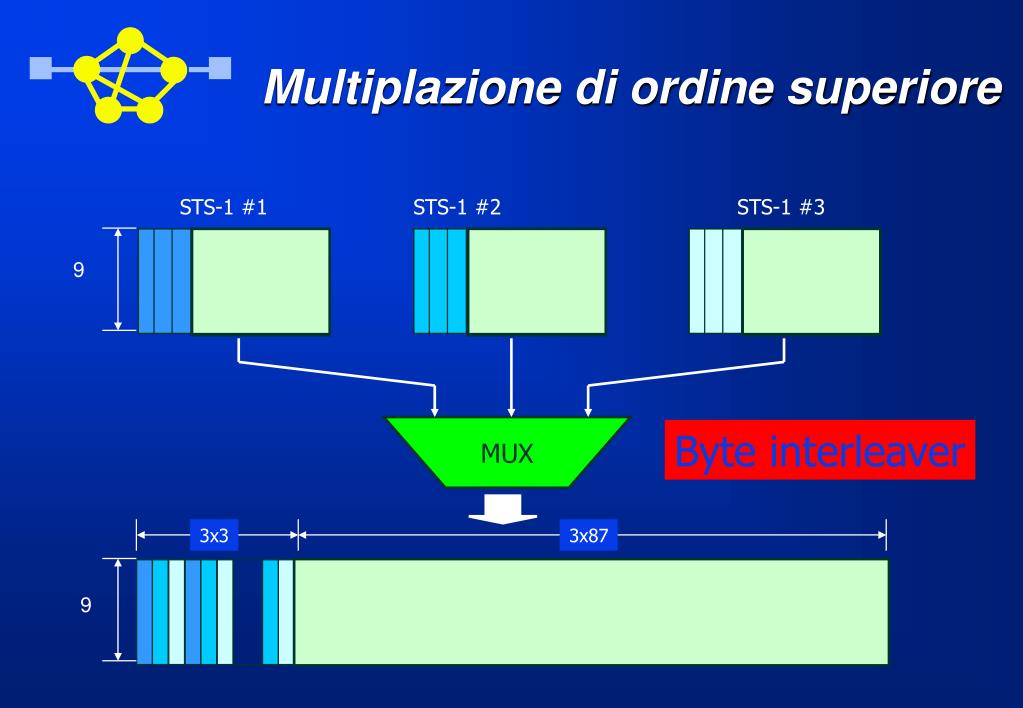 Multiplazione di ordine superiore

STS-1 #1

STS-1 #2

STS-1 #3

9

MUX

Byte interleaver

3x3

3x87

9